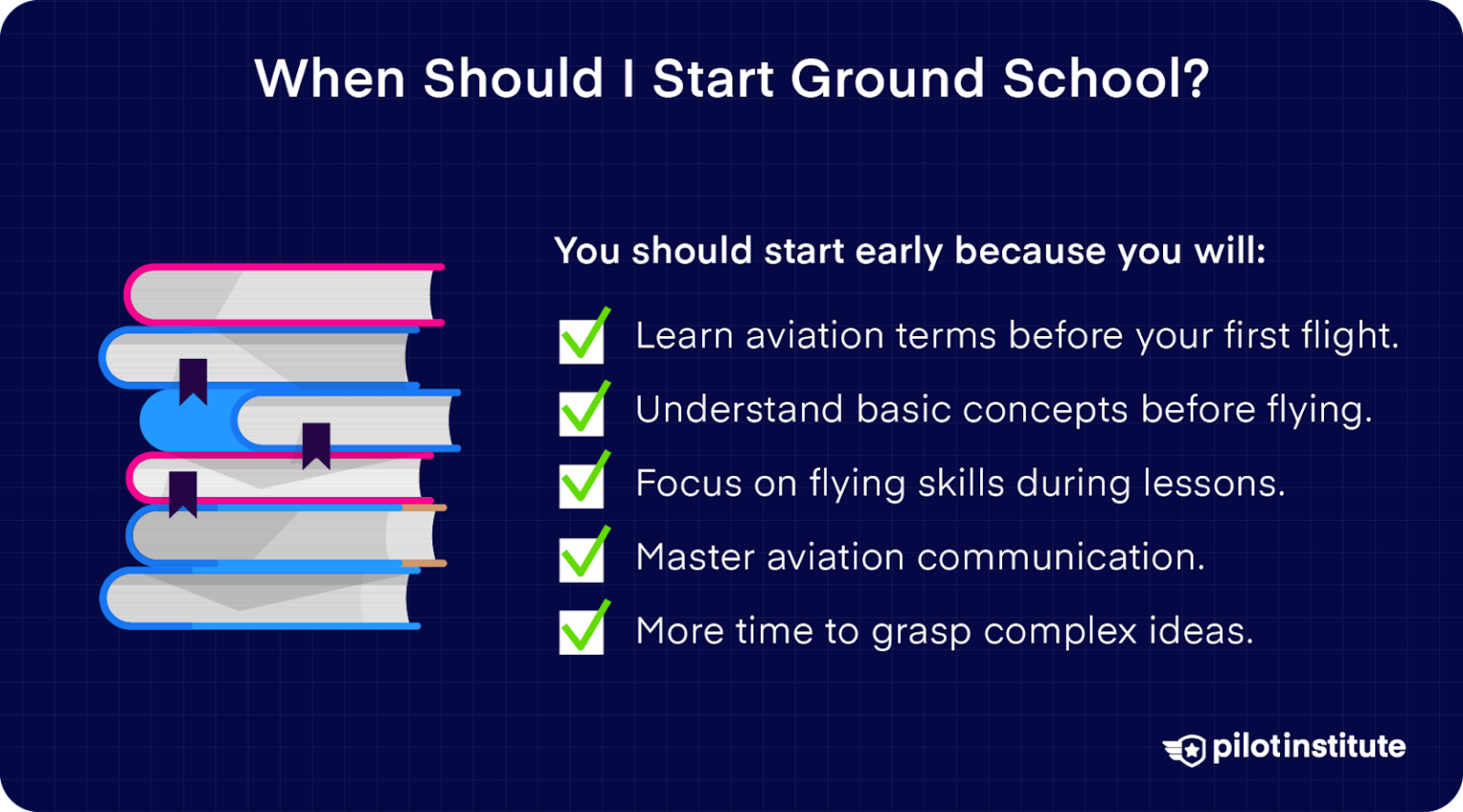 When Should I Start Ground School?

You should start early because you will:

Learn aviation terms before your first flight.

Understand basic concepts before flying.

Focus on flying skills during lessons.

Master aviation communication.

More time to grasp complex ideas.

pilotinstitute